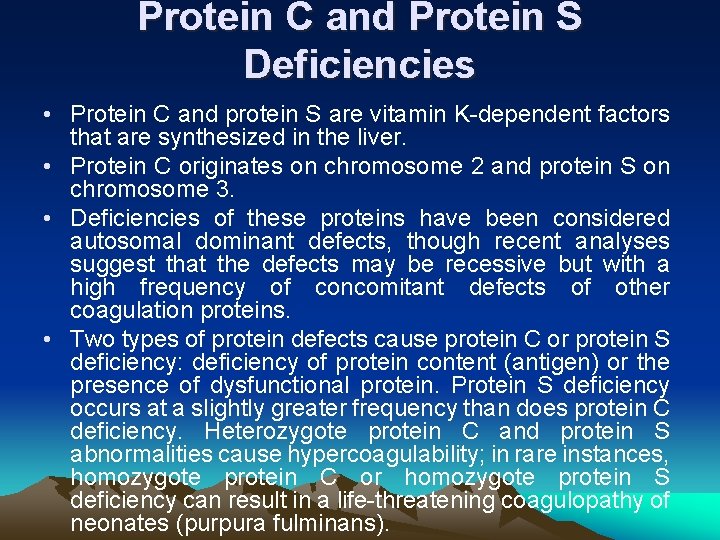 Protein C and Protein S Deficiencies

• Protein C and protein S are vitamin K-dependent factors that are synthesized in the liver.

• Protein C originates on chromosome 2 and protein S on chromosome 3.

• Deficiencies of these proteins have been considered autosomal dominant defects, though recent analyses suggest that the defects may be recessive but with a high frequency of concomitant defects of other coagulation proteins.

• Two types of protein defects cause protein C or protein S deficiency: deficiency of protein content (antigen) or the presence of dysfunctional protein. Protein S deficiency occurs at a slightly greater frequency than does protein C deficiency. Heterozygote protein C and protein S abnormalities cause hypercoagulability; in rare instances, homozygote protein C or homozygote protein S deficiency can result in a life-threatening coagulopathy of neonates (purpura fulminans).